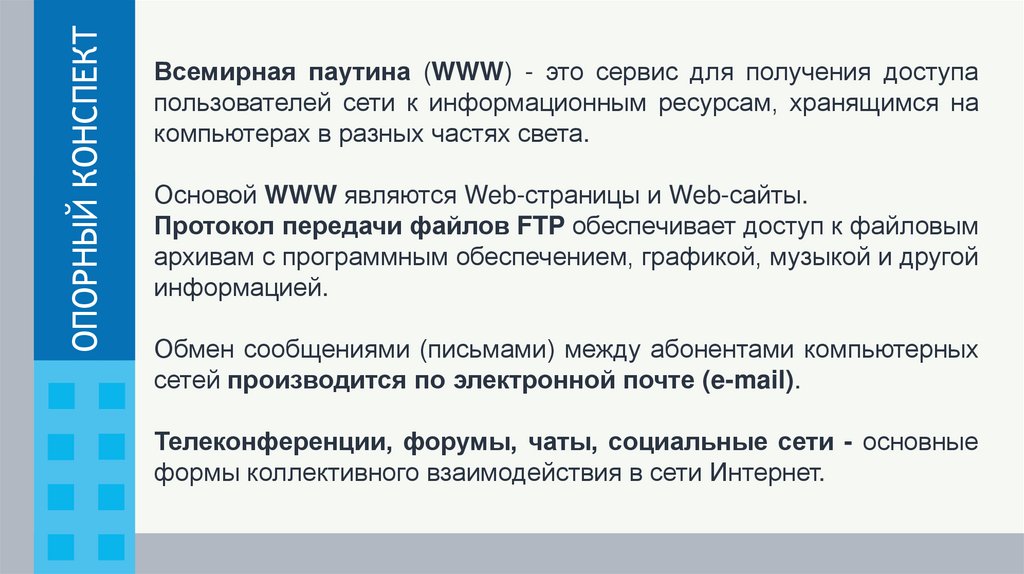 ОПОРНЫЙ КОНСПЕКТ

Всемирная паутина (WWW) - это сервис для получения доступа пользователей сети к информационным ресурсам, хранящимся на компьютерах в разных частях света.

Основой WWW являются Web-страницы и Web-сайты.
Протокол передачи файлов FTP обеспечивает доступ к файловым архивам с программным обеспечением, графикой, музыкой и другой информацией.

Обмен сообщениями (письмами) между абонентами компьютерных сетей производится по электронной почте (e-mail).

Телеконференции, форумы, чаты, социальные сети - основные формы коллективного взаимодействия в сети Интернет.